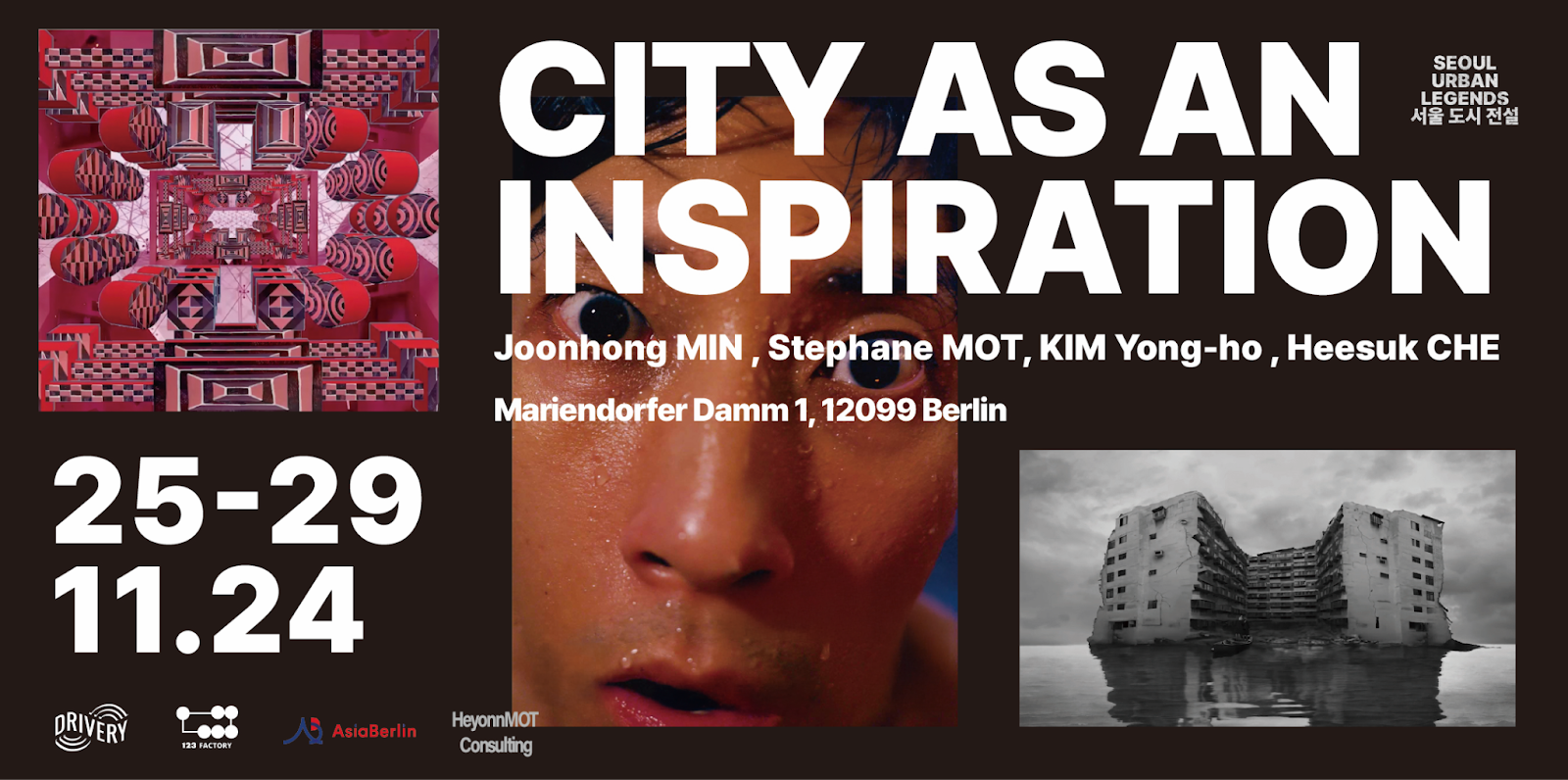 CITY AS AN INSPIRATION

SEOUL URBAN LEGENDS 서울 도시 전설

Joonhong MIN , Stephane MOT, KIM Yong-ho , Heesuk CHE

Mariendorfer Damm 1, 12099 Berlin

25-29 11.24

DRIVERY

123 FACTORY

AsiaBerlin

HeyonnMOT Consulting